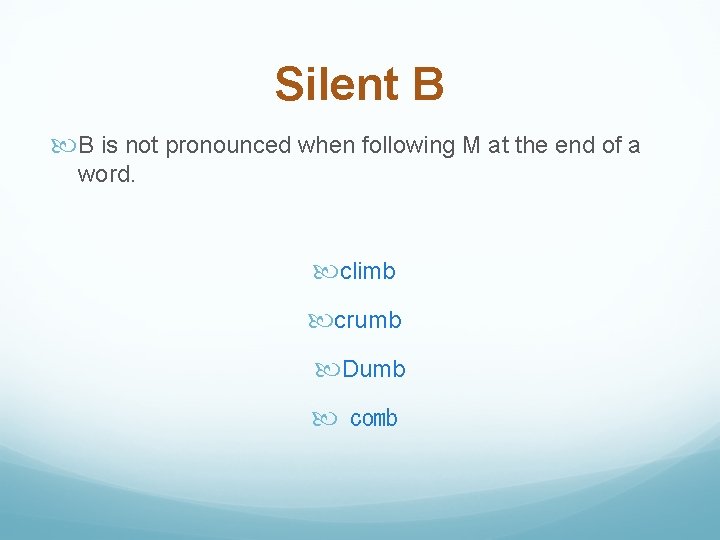 Silent B

B is not pronounced when following M at the end of a word.

climb

crumb

Dumb

comb